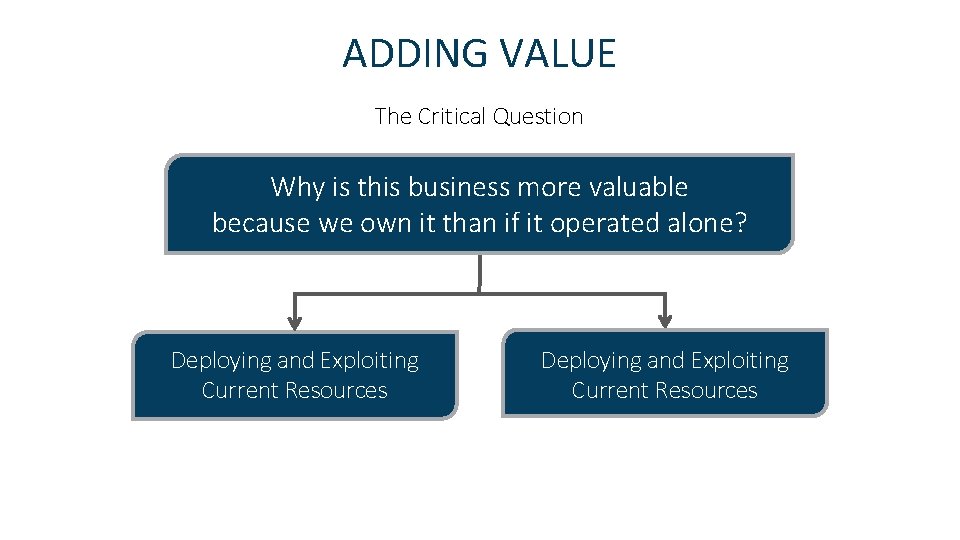 ADDING VALUE

The Critical Question

Why is this business more valuable because we own it than if it operated alone?

Deploying and Exploiting Current Resources

Deploying and Exploiting Current Resources